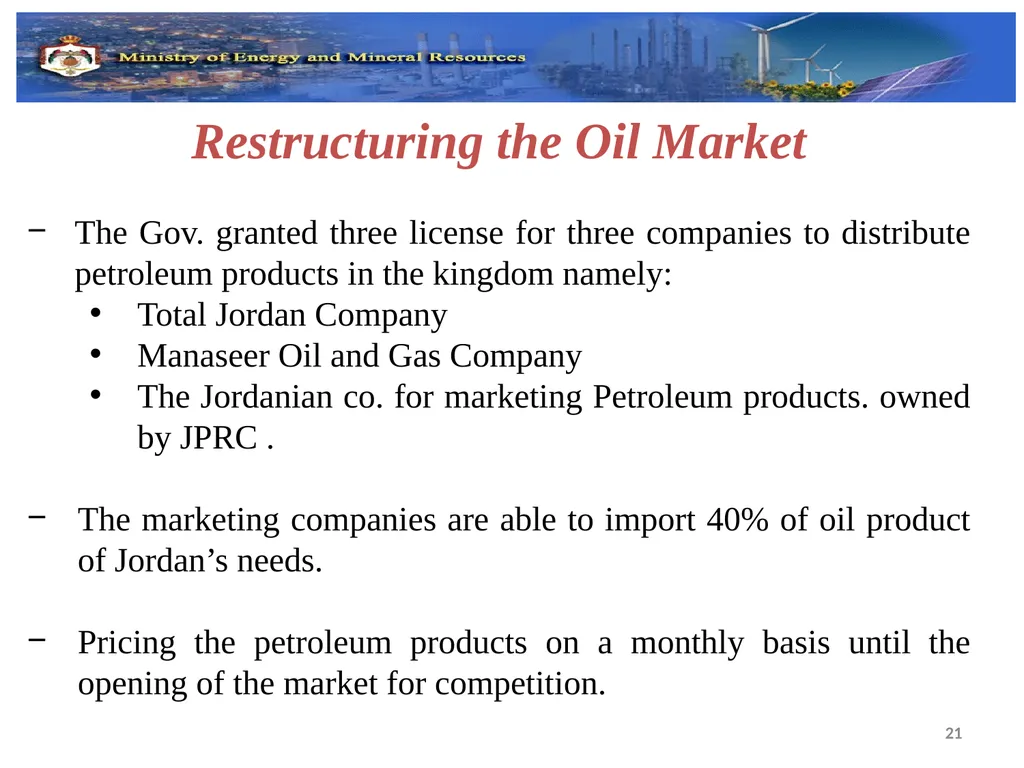 Ministry of Energy and Mineral Resources

Restructuring the Oil Market

− The Gov. granted three license for three companies to distribute petroleum products in the kingdom namely:
• Total Jordan Company
• Manaseer Oil and Gas Company
• The Jordanian co. for marketing Petroleum products. owned by JPRC .

− The marketing companies are able to import 40% of oil product of Jordan’s needs.

− Pricing the petroleum products on a monthly basis until the opening of the market for competition.

21